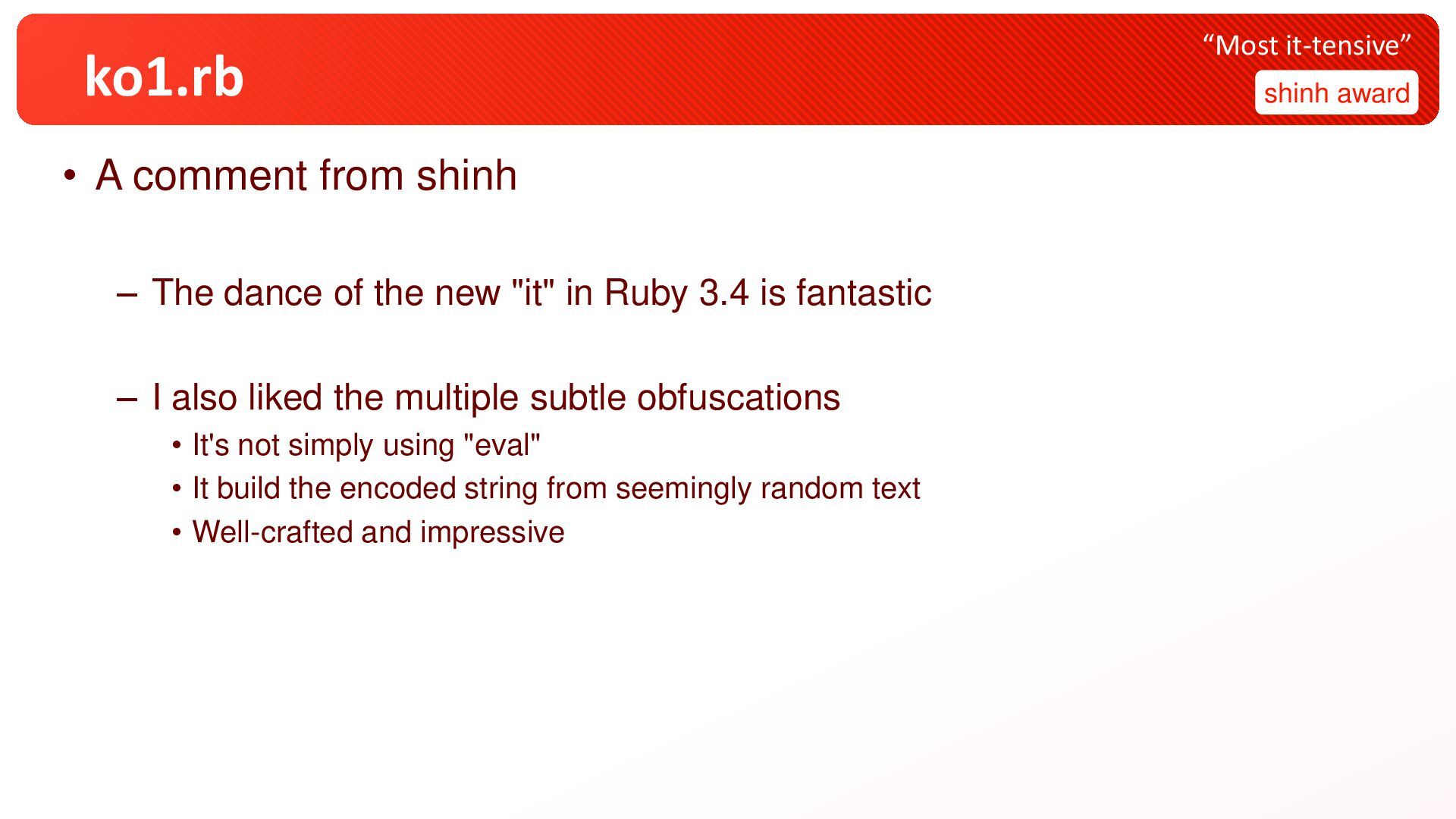 ko1.rb

“Most it-tensive”

shinh award

• A comment from shinh

– The dance of the new "it" in Ruby 3.4 is fantastic

– I also liked the multiple subtle obfuscations

• It's not simply using "eval"

• It build the encoded string from seemingly random text

• Well-crafted and impressive